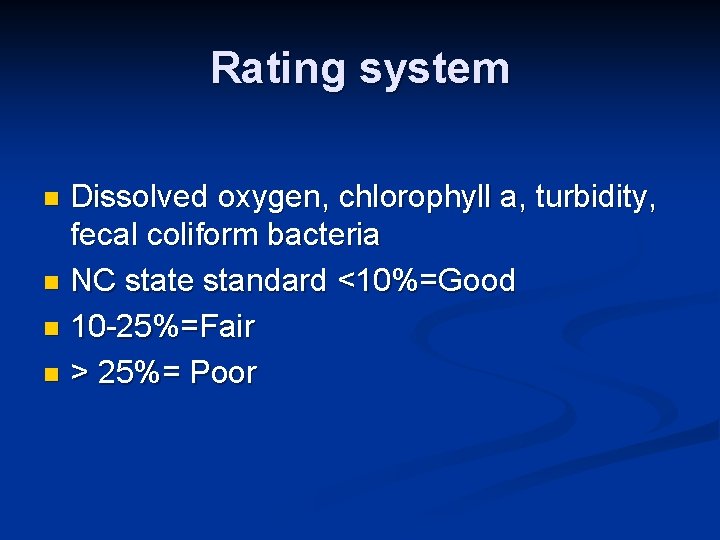 Rating system

- Dissolved oxygen, chlorophyll a, turbidity, fecal coliform bacteria
- NC state standard <10%=Good
- 10-25%=Fair
- > 25%= Poor